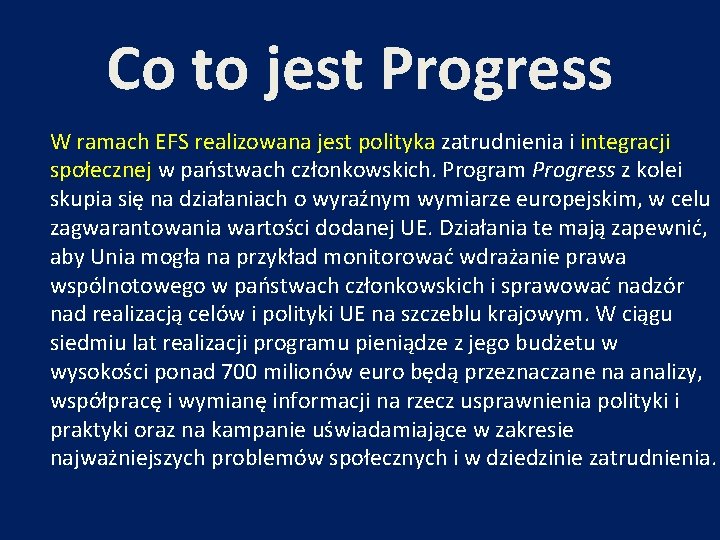 Co to jest Progress

W ramach EFS realizowana jest polityka zatrudnienia i integracji społecznej w państwach członkowskich. Program Progress z kolei skupia się na działaniach o wyraźnym wymiarze europejskim, w celu zagwarantowania wartości dodanej UE. Działania te mają zapewnić, aby Unia mogła na przykład monitorować wdrażanie prawa wspólnotowego w państwach członkowskich i sprawować nadzór nad realizacją celów i polityki UE na szczeblu krajowym. W ciągu siedmiu lat realizacji programu pieniądze z jego budżetu w wysokości ponad 700 milionów euro będą przeznaczane na analizy, współpracę i wymianę informacji na rzecz usprawnienia polityki i praktyki oraz na kampanie uświadamiające w zakresie najważniejszych problemów społecznych i w dziedzinie zatrudnienia.